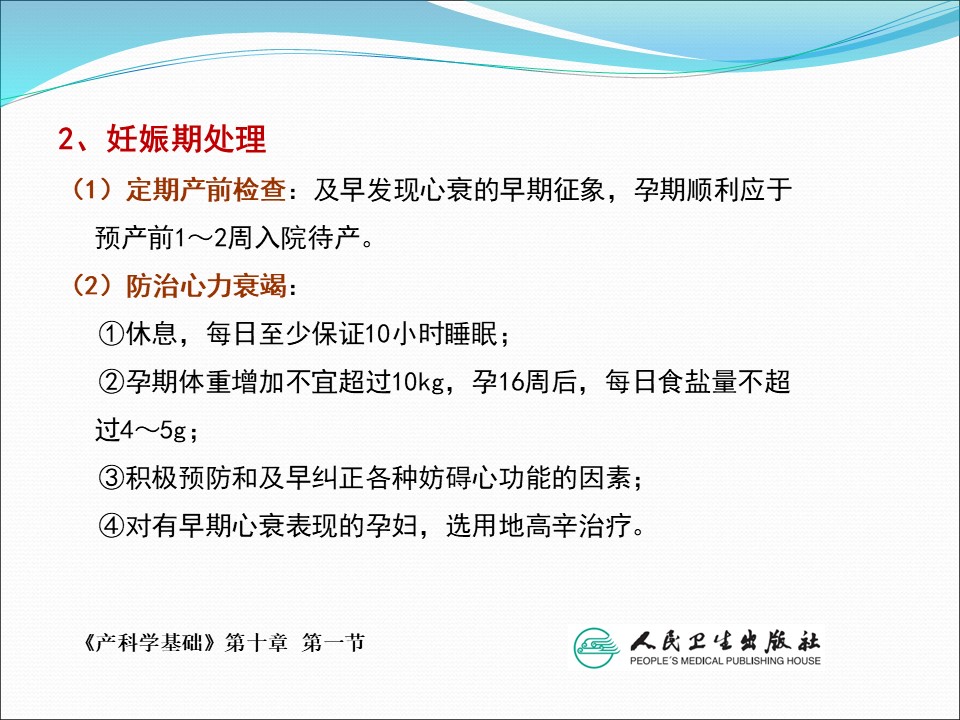 2、妊娠期处理

（1）定期产前检查：及早发现心衰的早期征象，孕期顺利应于预产前1～2周入院待产。

（2）防治心力衰竭：

①休息，每日至少保证10小时睡眠；

②孕期体重增加不宜超过10kg，孕16周后，每日食盐量不超过4～5g；

③积极预防和及早纠正各种妨碍心功能的因素；

④对有早期心衰表现的孕妇，选用地高辛治疗。

《产科学基础》第十章 第一节

人民卫生出版社
PEOPLE'S MEDICAL PUBLISHING HOUSE